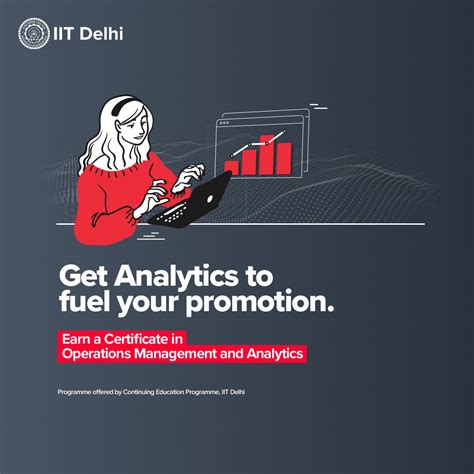 IIT Delhi

Get Analytics to fuel your promotion.

Earn a Certificate in Operations Management and Analytics

Programme offered by Continuing Education Programme, IIT Delhi